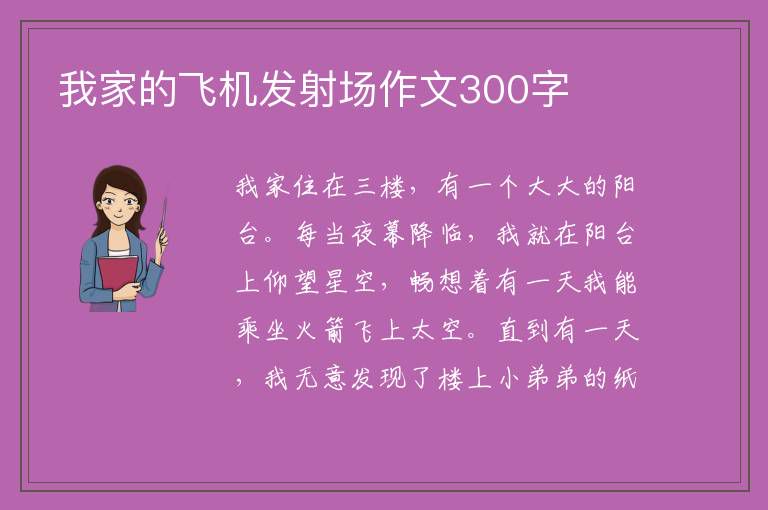 我家的飞机发射场作文300字

我家住在三楼，有一个大大的阳台。每当夜幕降临，我就在阳台上仰望星空，畅想着有一天我能乘坐火箭飞上太空。直到有一天，我无意发现了楼上小弟弟的纸